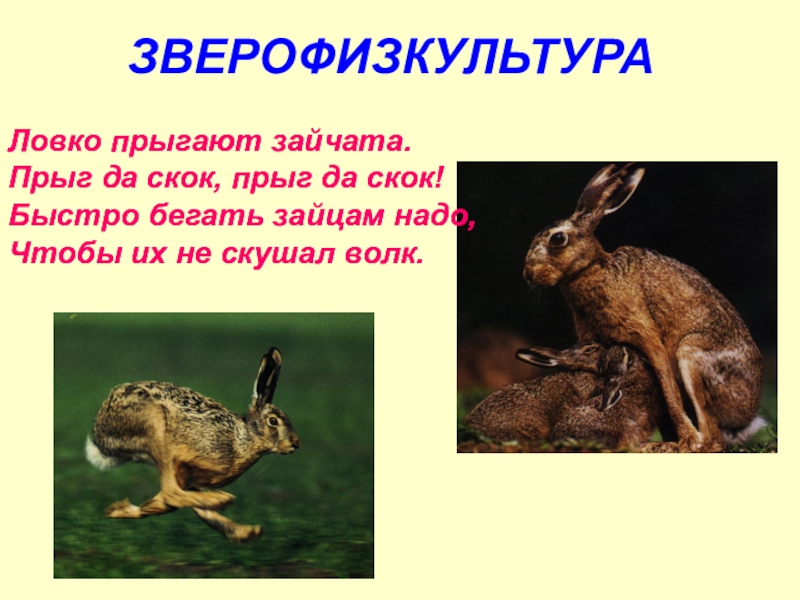 ЗВЕРОФИЗКУЛЬТУРА

Ловко прыгают зайчата.
Прыг да скок, прыг да скок!
Быстро бегать зайцам надо,
Чтобы их не скушал волк.